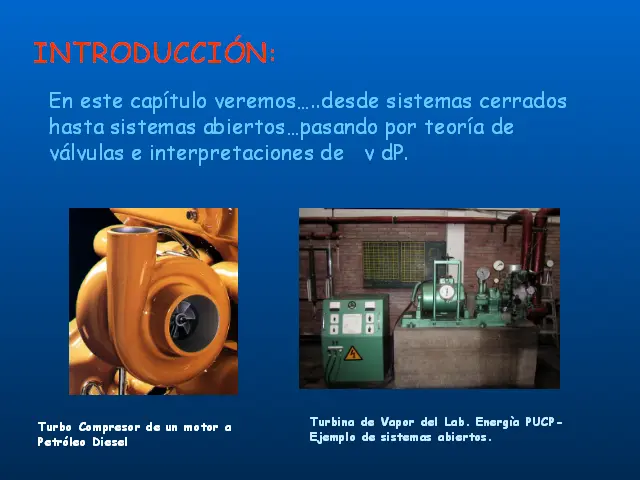 INTRODUCCIÓN:

En este capítulo veremos…..desde sistemas cerrados hasta sistemas abiertos…pasando por teoría de válvulas e interpretaciones de v dP.

Turbo Compresor de un motor a Petróleo Diesel

Turbina de Vapor del Lab. Energìa PUCP- Ejemplo de sistemas abiertos.